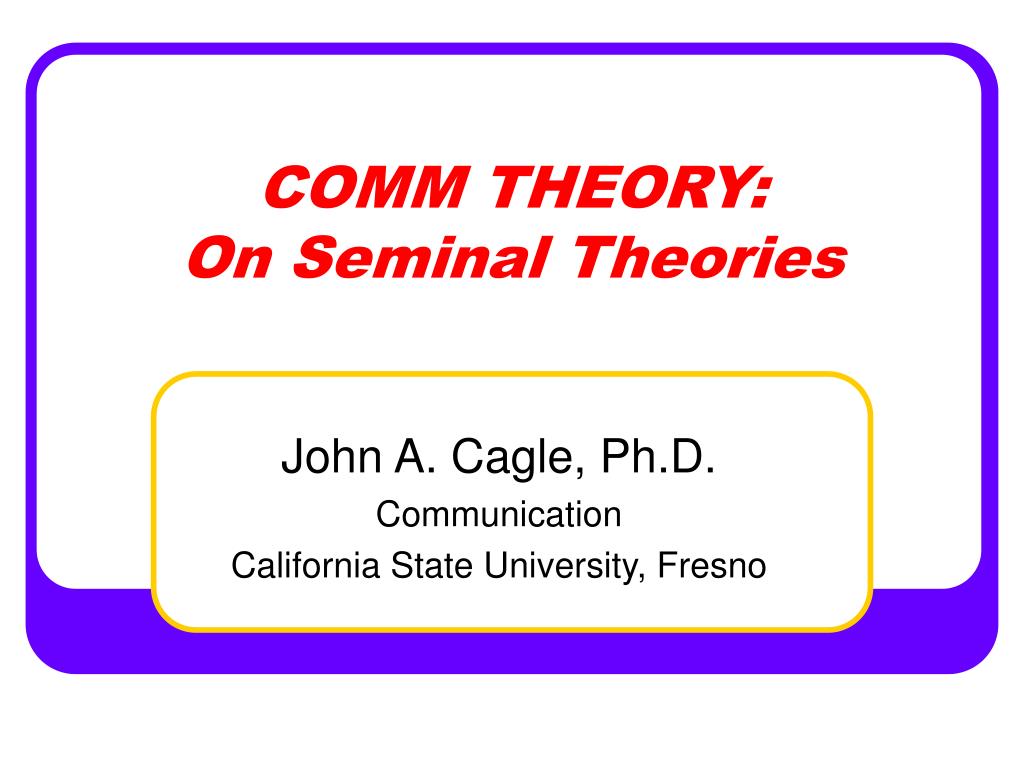 COMM THEORY:
On Seminal Theories

John A. Cagle, Ph.D.
Communication
California State University, Fresno